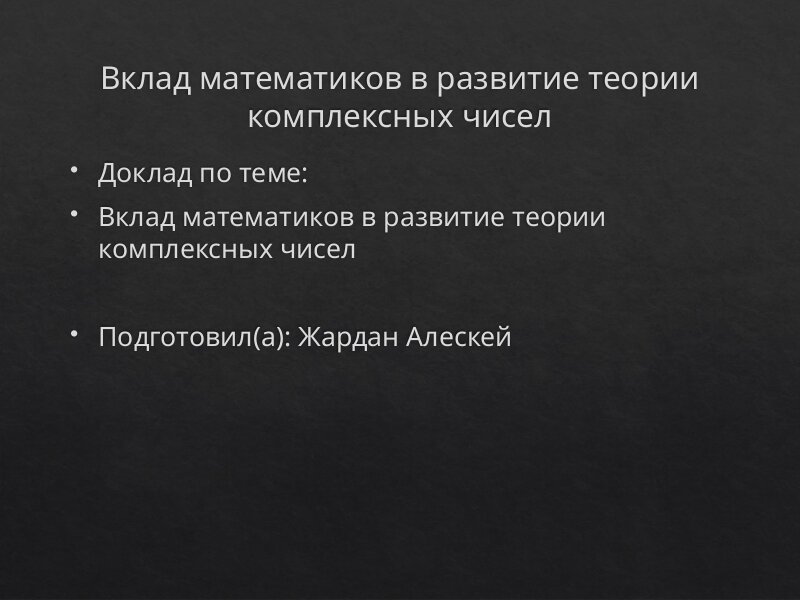 Вклад математиков в развитие теории комплексных чисел

• Доклад по теме:

• Вклад математиков в развитие теории комплексных чисел

• Подготовил(а): Жардан Алескей